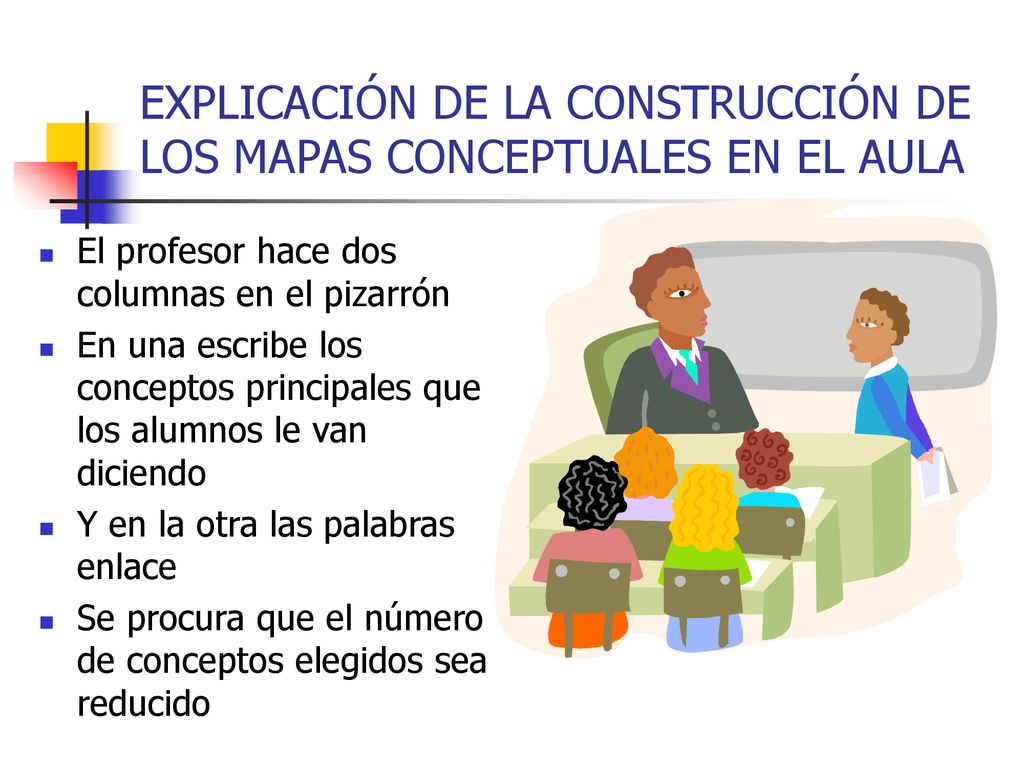 EXPLICACIÓN DE LA CONSTRUCCIÓN DE LOS MAPAS CONCEPTUALES EN EL AULA

- El profesor hace dos columnas en el pizarrón
- En una escribe los conceptos principales que los alumnos le van diciendo
- Y en la otra las palabras enlace
- Se procura que el número de conceptos elegidos sea reducido